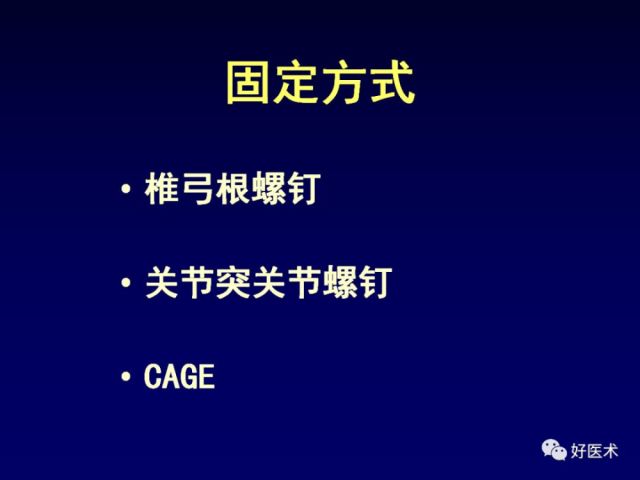 固定方式

• 椎弓根螺钉

• 关节突关节螺钉

• CAGE

好医术